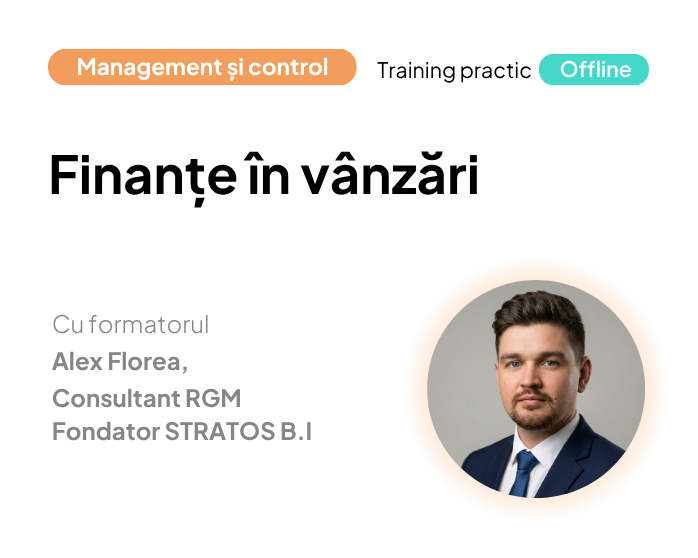 Management și control

Training practic Offline

Finanțe în vânzări

Cu formatorul

Alex Florea,
Consultant RGM
Fondator STRATOS B.I